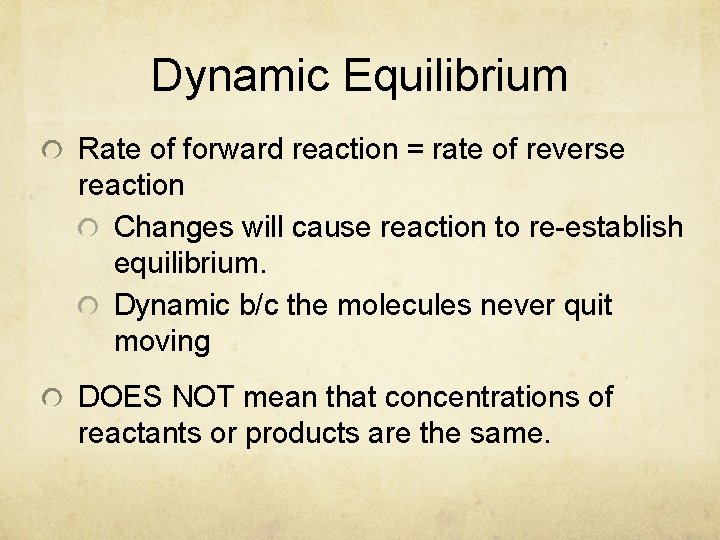 Dynamic Equilibrium

Rate of forward reaction = rate of reverse reaction

Changes will cause reaction to re-establish equilibrium.

Dynamic b/c the molecules never quit moving

DOES NOT mean that concentrations of reactants or products are the same.